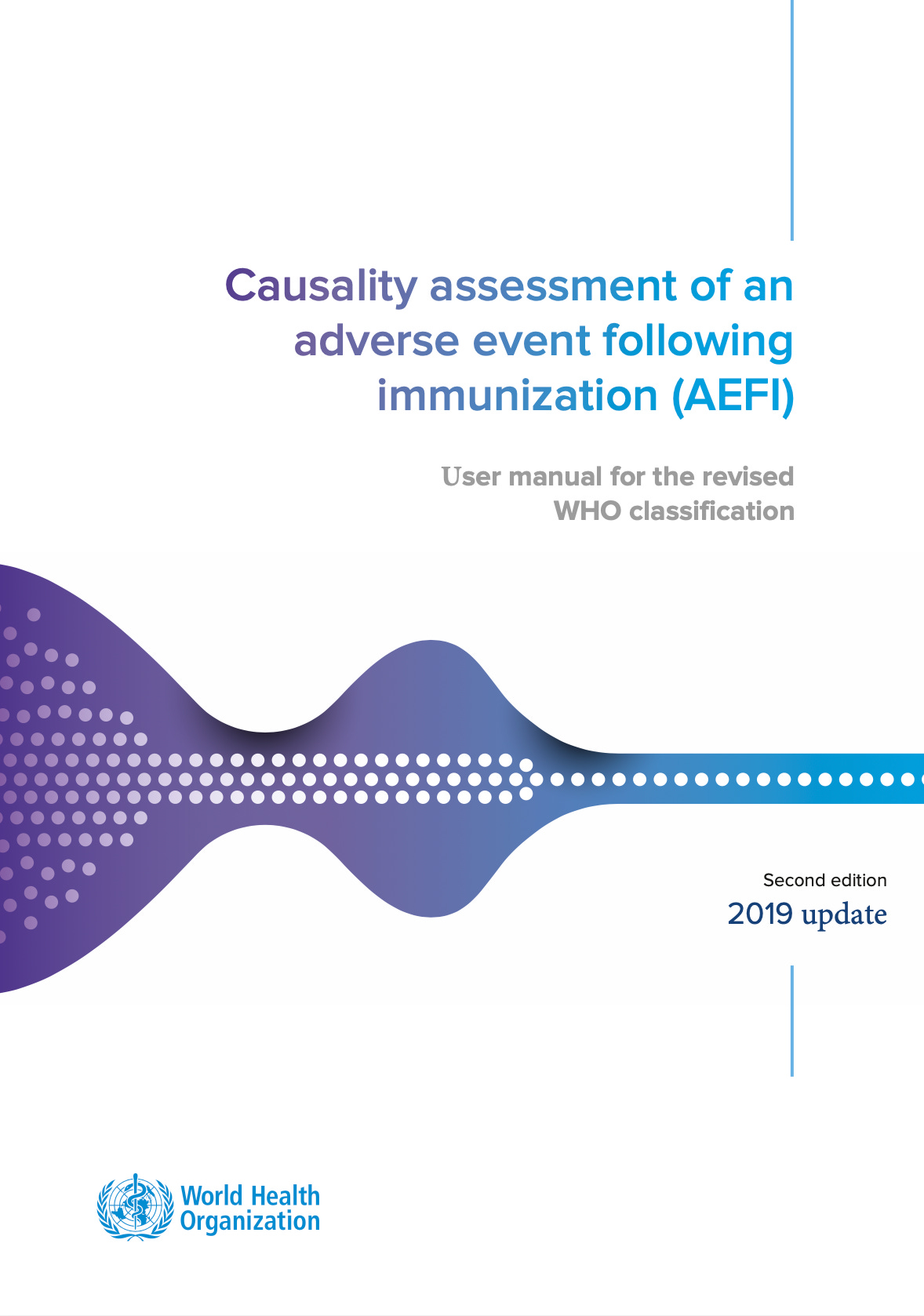 Causality assessment of an adverse event following immunization (AEFI)

User manual for the revised WHO classification

Second edition
2019 update

World Health Organization